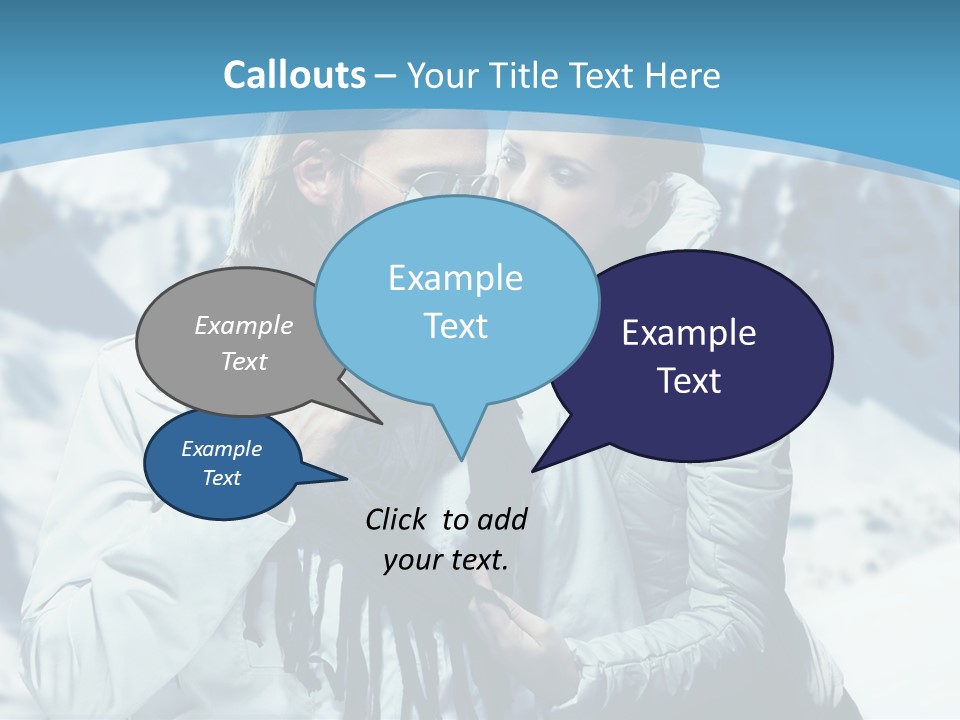 Callouts – Your Title Text Here

Example Text

Example Text

Example Text

Example Text

Click to add your text.